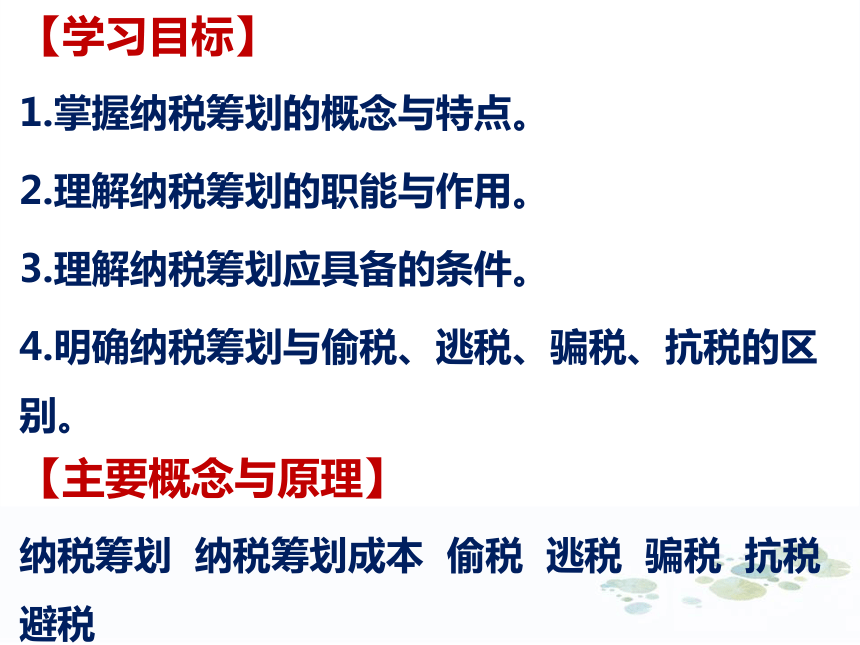 【学习目标】

1.掌握纳税筹划的概念与特点。

2.理解纳税筹划的职能与作用。

3.理解纳税筹划应具备的条件。

4.明确纳税筹划与偷税、逃税、骗税、抗税的区别。

【主要概念与原理】

纳税筹划 纳税筹划成本 偷税 逃税 骗税 抗税 避税